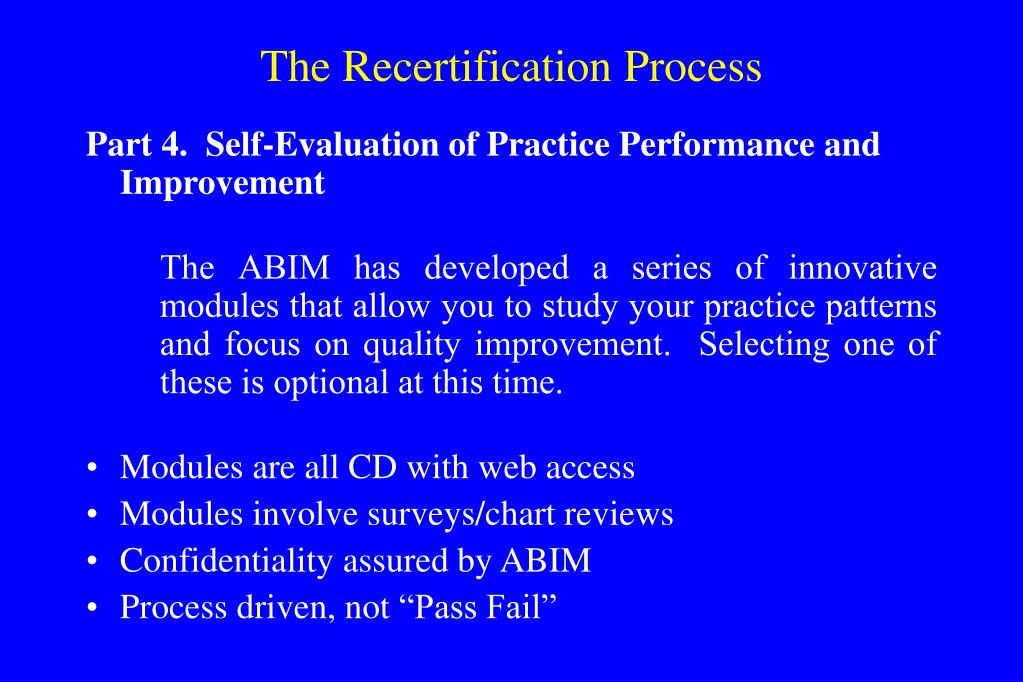 The Recertification Process

Part 4. Self-Evaluation of Practice Performance and Improvement

The ABIM has developed a series of innovative modules that allow you to study your practice patterns and focus on quality improvement. Selecting one of these is optional at this time.

• Modules are all CD with web access
• Modules involve surveys/chart reviews
• Confidentiality assured by ABIM
• Process driven, not “Pass Fail”